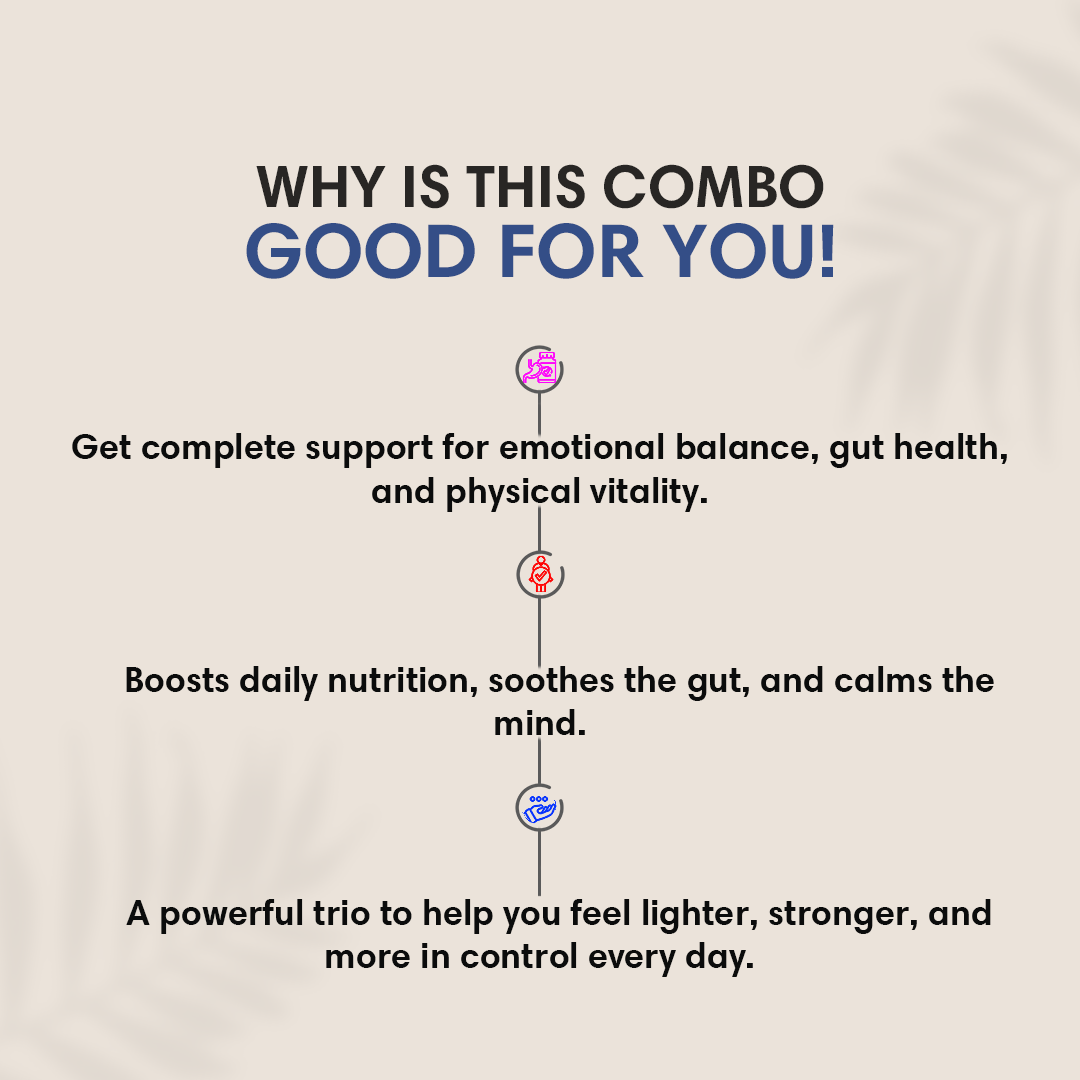 WHY IS THIS COMBO
GOOD FOR YOU!

Get complete support for emotional balance, gut health, and physical vitality.

Boosts daily nutrition, soothes the gut, and calms the mind.

A powerful trio to help you feel lighter, stronger, and more in control every day.